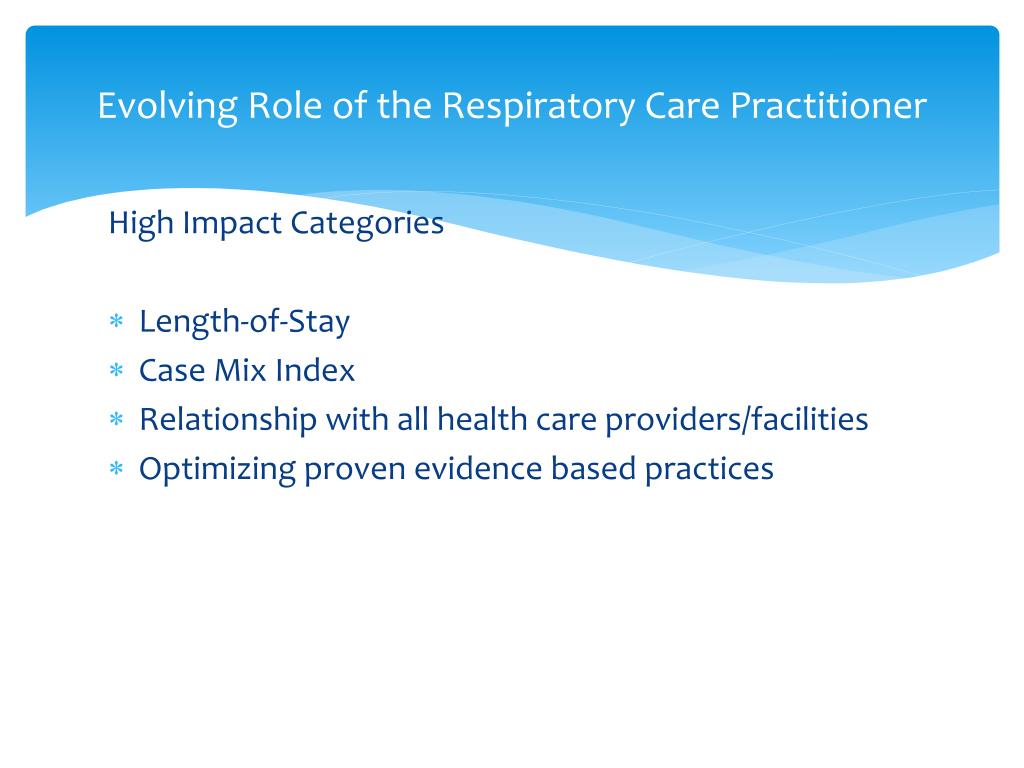 Evolving Role of the Respiratory Care Practitioner

High Impact Categories

* Length-of-Stay
* Case Mix Index
* Relationship with all health care providers/facilities
* Optimizing proven evidence based practices